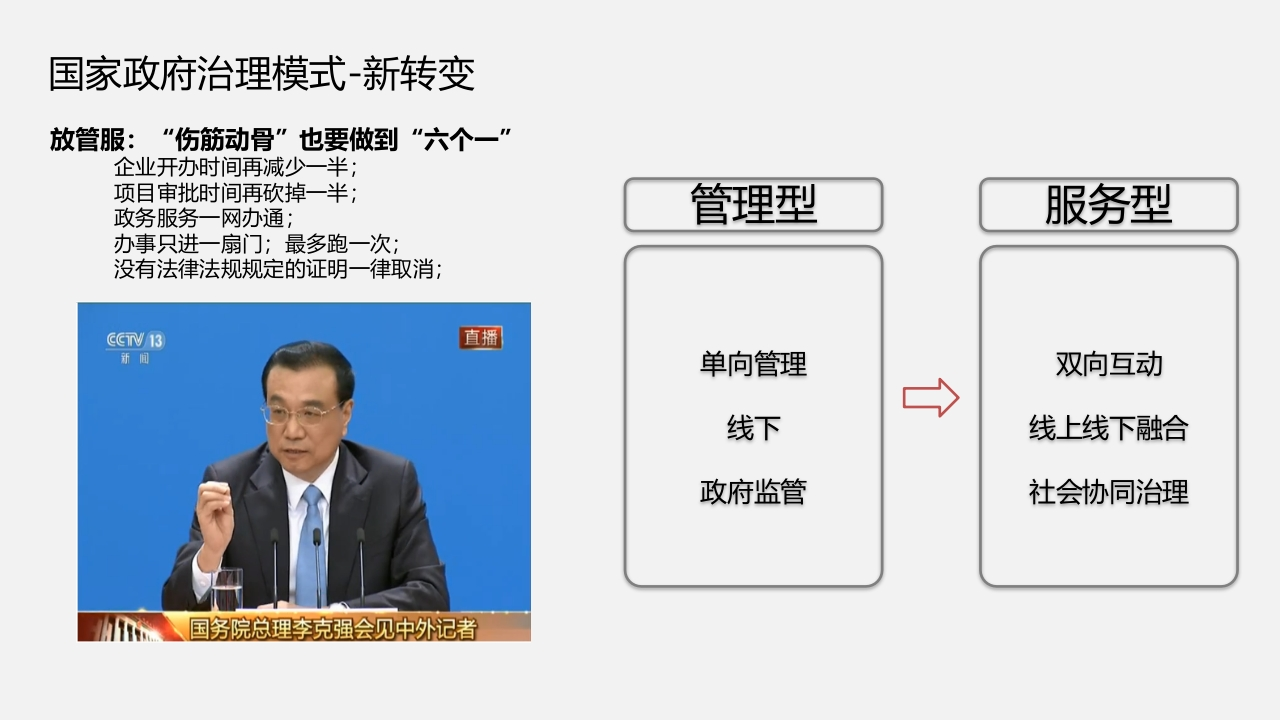 国家政府治理模式-新转变

放管服：“伤筋动骨”也要做到“六个一”

企业开办时间再减少一半；
项目审批时间再砍掉一半；
政务服务一网办通；
办事只进一扇门；最多跑一次；
没有法律法规规定的证明一律取消；

CCTV 13 新闻

直播

国务院总理李克强会见中外记者

管理型

单向管理

线下

政府监管

服务型

双向互动

线上线下融合

社会协同治理